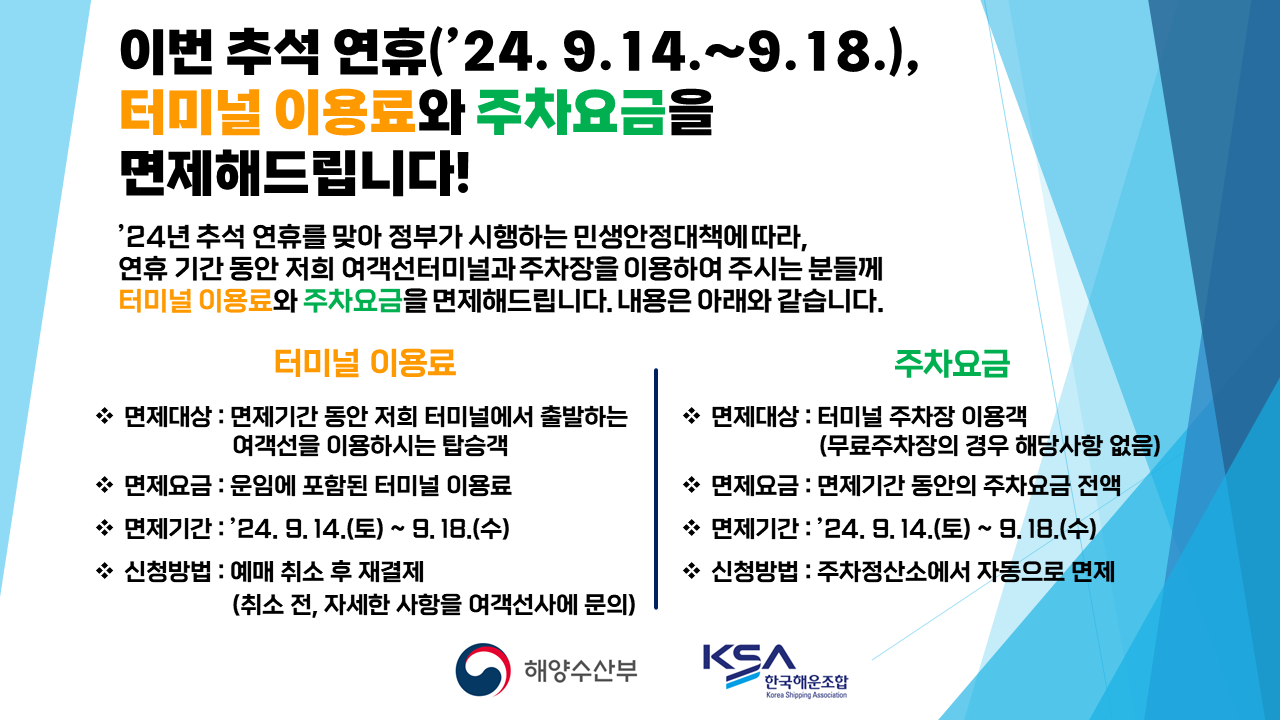 이번 추석 연휴('24. 9.14.~9.18.),
터미널 이용료와 주차요금을
면제해드립니다!

'24년 추석 연휴를 맞아 정부가 시행하는 민생안정대책에 따라, 연휴 기간 동안 저희 여객선터미널과 주차장을 이용하여 주시는 분들께 터미널 이용료와 주차요금을 면제해드립니다. 내용은 아래와 같습니다.

터미널 이용료

❖ 면제대상 : 면제기간 동안 저희 터미널에서 출발하는 여객선을 이용하시는 탑승객

❖ 면제요금 : 운임에 포함된 터미널 이용료

❖ 면제기간 : '24. 9. 14.(토) ~ 9. 18.(수)

❖ 신청방법 : 예매 취소 후 재결제 (취소 전, 자세한 사항을 여객선사에 문의)

주차요금

❖ 면제대상 : 터미널 주차장 이용객 (무료주차장의 경우 해당사항 없음)

❖ 면제요금 : 면제기간 동안의 주차요금 전액

❖ 면제기간 : '24. 9. 14.(토) ~ 9. 18.(수)

❖ 신청방법 : 주차정산소에서 자동으로 면제

해양수산부

KSA
한국해운조합
Korea Shipping Association